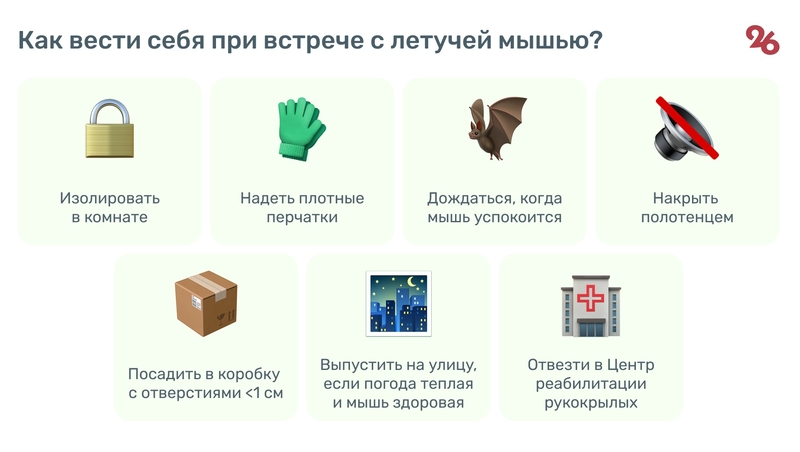 Как вести себя при встрече с летучей мышью?

26

Изолировать в комнате

Надеть плотные перчатки

Дождаться, когда мышь успокоится

Накрыть полотенцем

Посадить в коробку с отверстиями <1 см

Выпустить на улицу, если погода теплая и мышь здоровая

Отвезти в Центр реабилитации рукокрылых